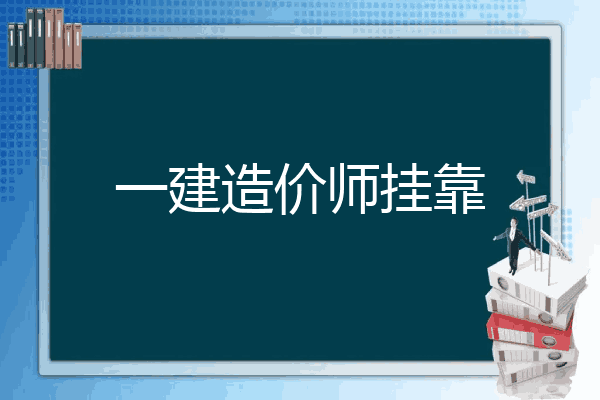 一建造价师挂靠